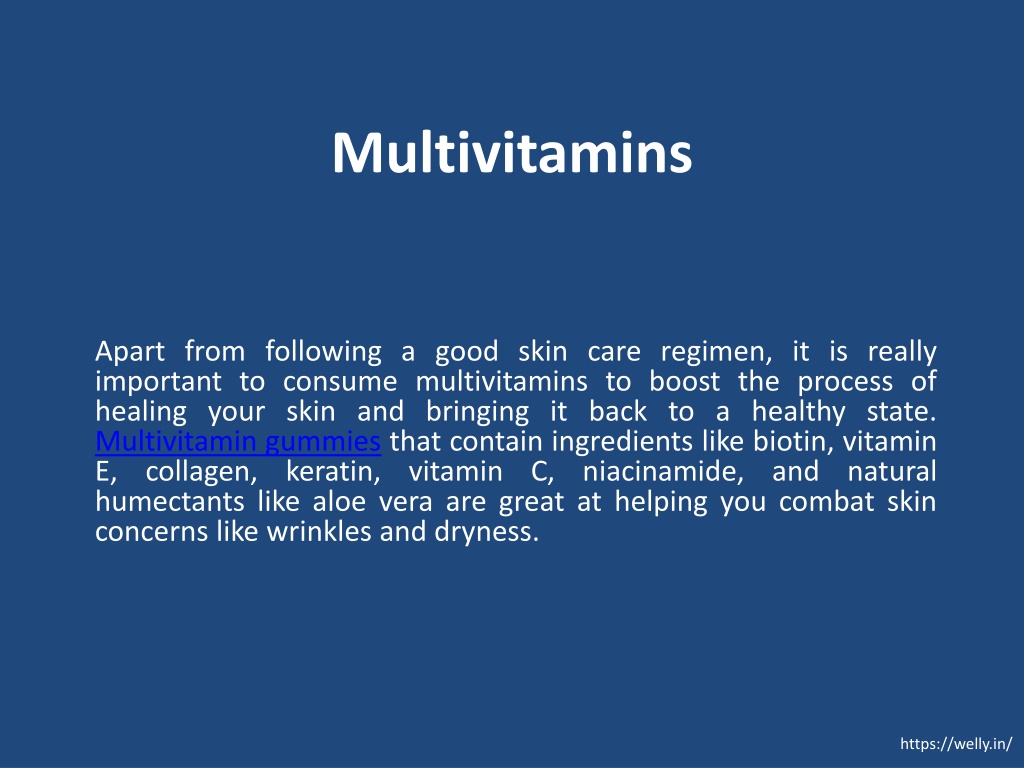 Multivitamins

Apart from following a good skin care regimen, it is really important to consume multivitamins to boost the process of healing your skin and bringing it back to a healthy state. Multivitamin gummies that contain ingredients like biotin, vitamin E, collagen, keratin, vitamin C, niacinamide, and natural humectants like aloe vera are great at helping you combat skin concerns like wrinkles and dryness.

https://welly.in/